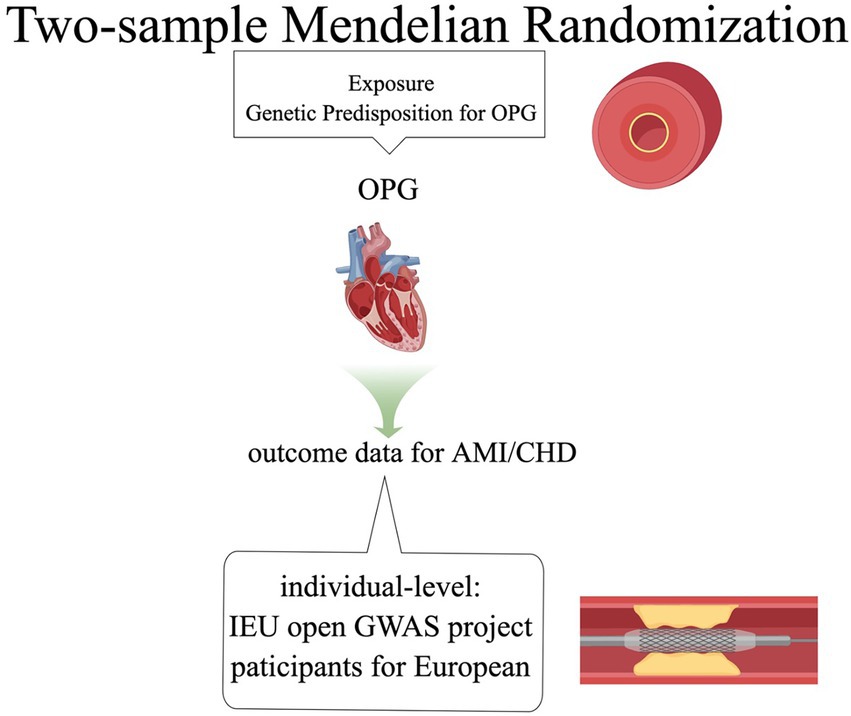 Two-sample Mendelian Randomization

Exposure
Genetic Predisposition for OPG

OPG

outcome data for AMI/CHD

individual-level:
IEU open GWAS project
paticipants for European